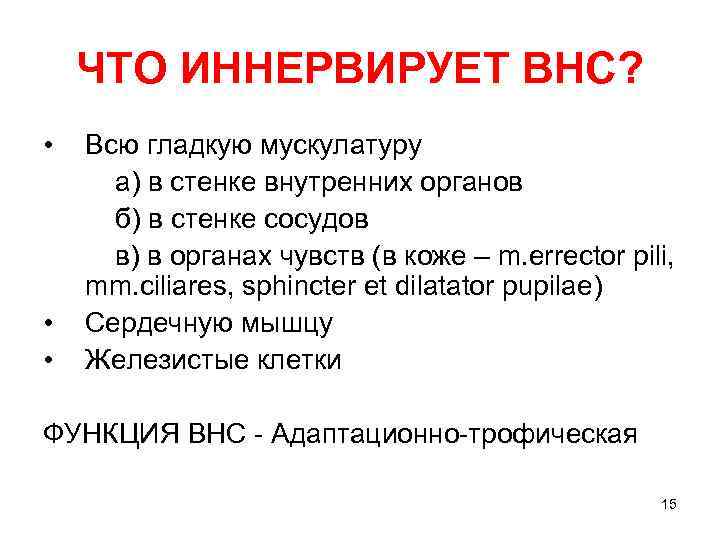 ЧТО ИННЕРВИРУЕТ ВНС?

• Всю гладкую мускулатуру
а) в стенке внутренних органов
б) в стенке сосудов
в) в органах чувств (в коже – m.errector pili, mm.ciliares, sphincter et dilatator pupilae)
• Сердечную мышцу
• Железистые клетки

ФУНКЦИЯ ВНС - Адаптационно-трофическая

15